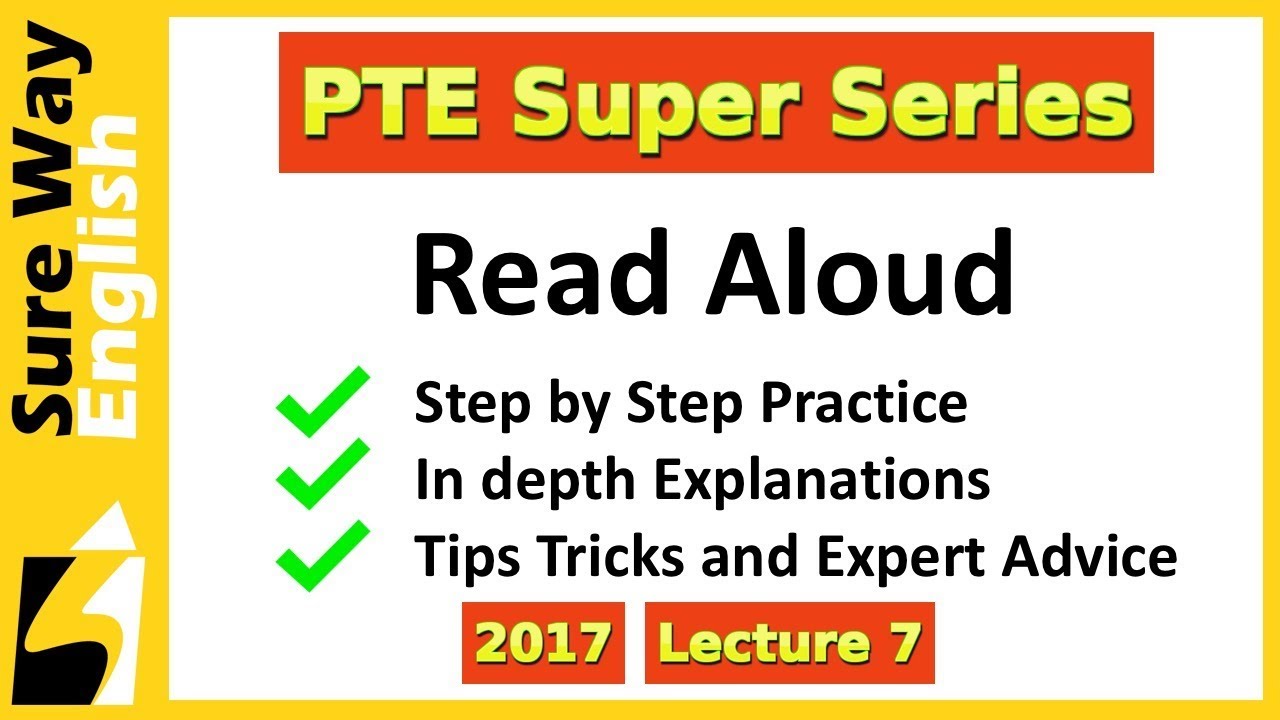 Sure Way
English

PTE Super Series

Read Aloud

Step by Step Practice
In depth Explanations
Tips Tricks and Expert Advice

2017 Lecture 7